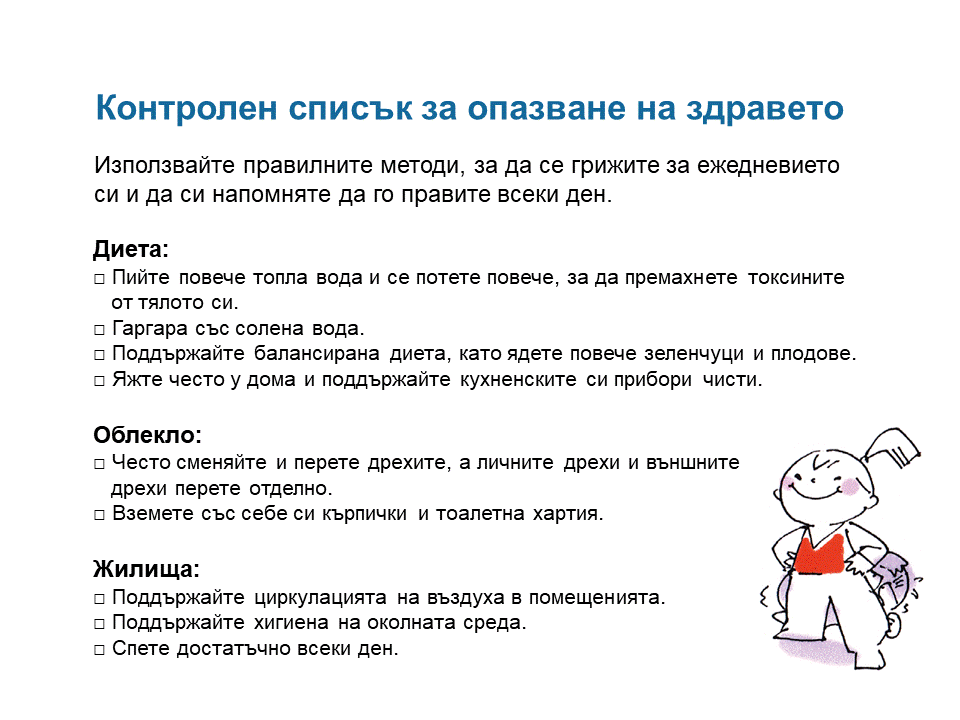 Контролен списък за опазване на здравето

Използвайте правилните методи, за да се грижите за ежедневието си и да си напомняте да го правите всеки ден.

Диета:
□ Пийте повече топла вода и се потете повече, за да премахнете токсините от тялото си.
□ Гаргара със солена вода.
□ Поддържайте балансирана диета, като ядете повече зеленчуци и плодове.
□ Яжте често у дома и поддържайте кухненските си прибори чисти.

Облекло:
□ Често сменяйте и перете дрехите, а личните дрехи и външните дрехи перете отделно.
□ Вземете със себе си кърпички и тоалетна хартия.

Жилища:
□ Поддържайте циркулацията на въздуха в помещенията.
□ Поддържайте хигиена на околната среда.
□ Спете достатъчно всеки ден.